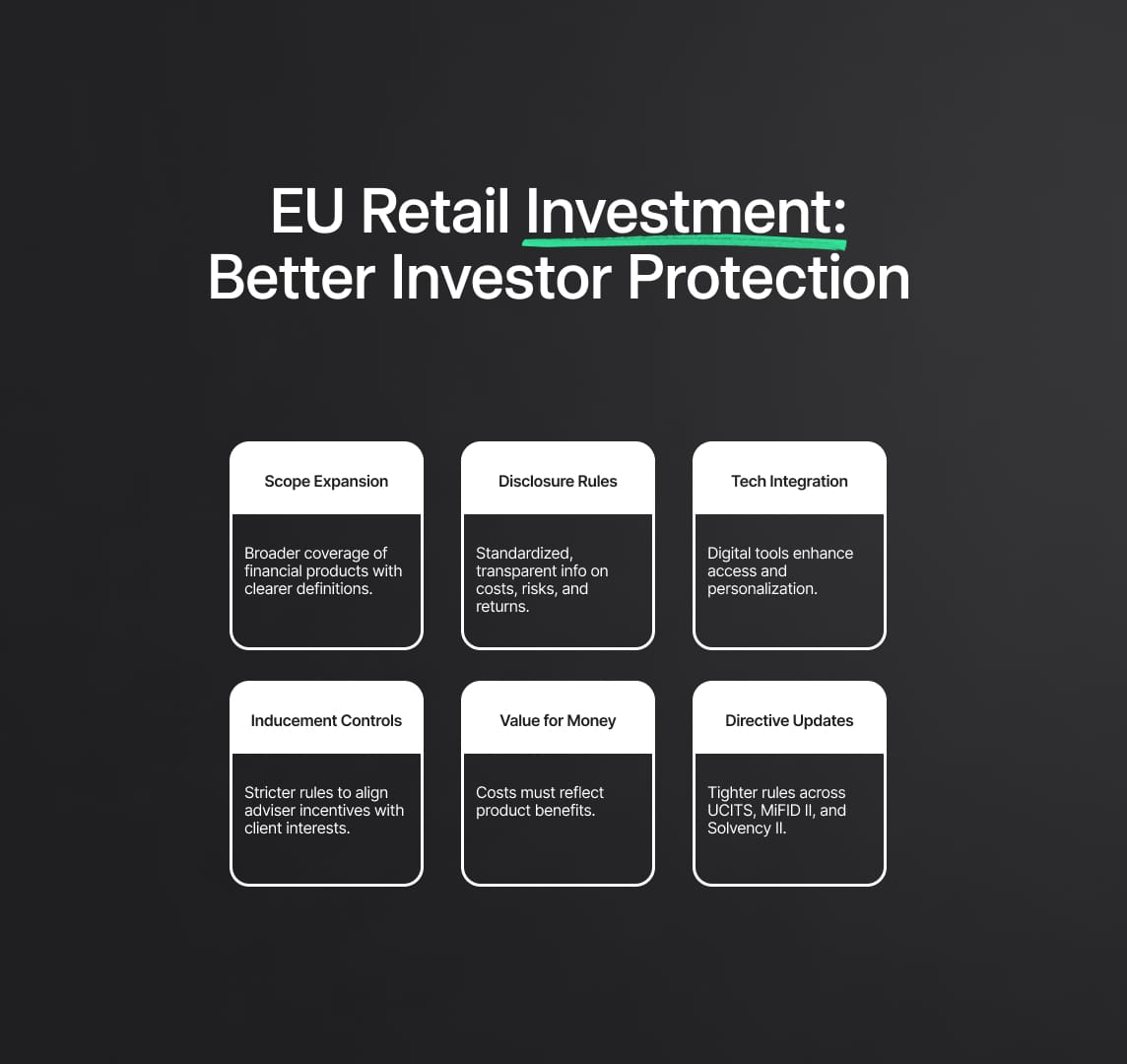 EU Retail Investment: Better Investor Protection

Scope Expansion

Broader coverage of financial products with clearer definitions.

Disclosure Rules

Standardized, transparent info on costs, risks, and returns.

Tech Integration

Digital tools enhance access and personalization.

Inducement Controls

Stricter rules to align adviser incentives with client interests.

Value for Money

Costs must reflect product benefits.

Directive Updates

Tighter rules across UCITS, MiFID II, and Solvency II.